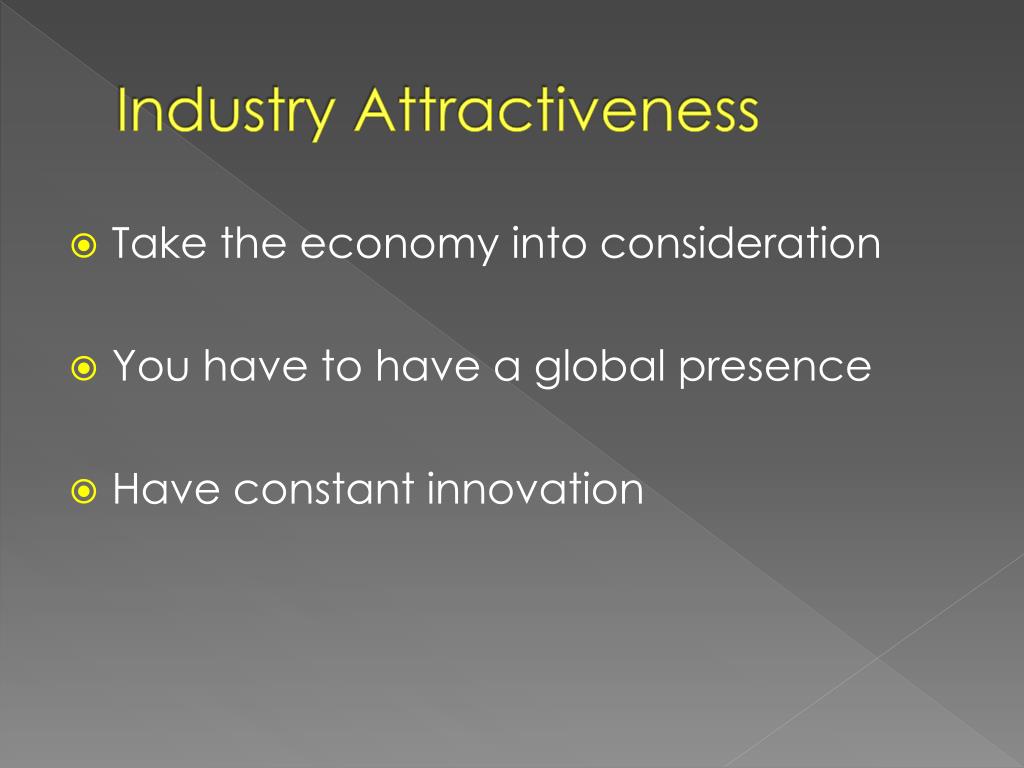 Industry Attractiveness

Take the economy into consideration

You have to have a global presence

Have constant innovation